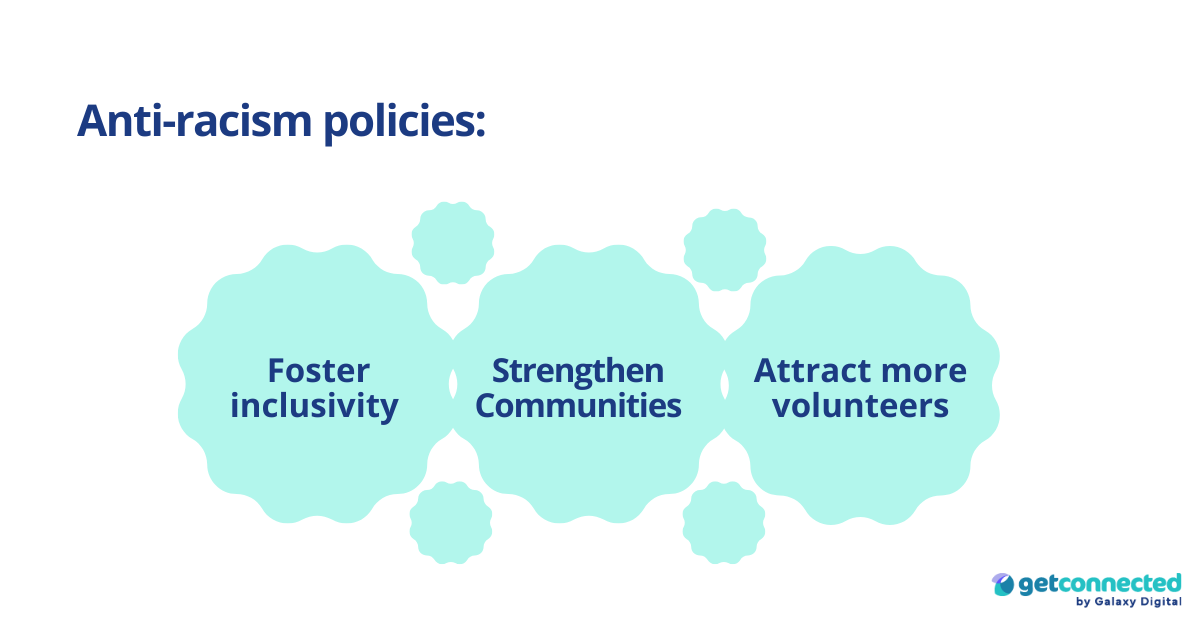 Anti-racism policies:

Foster inclusivity

Strengthen Communities

Attract more volunteers

getconnected
by Galaxy Digital